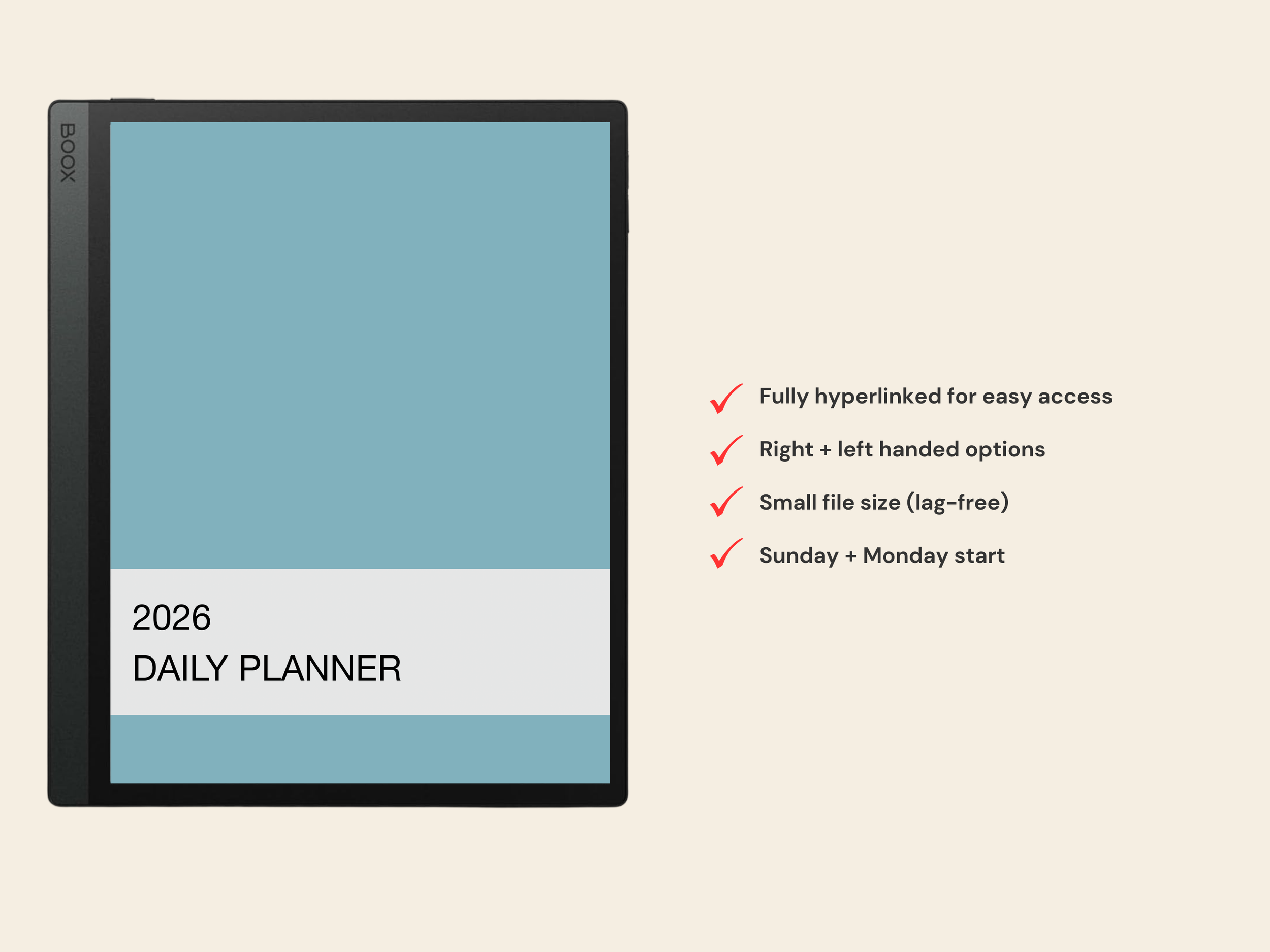 BOOX

2026
DAILY PLANNER

Fully hyperlinked for easy access

Right + left handed options

Small file size (lag-free)

Sunday + Monday start